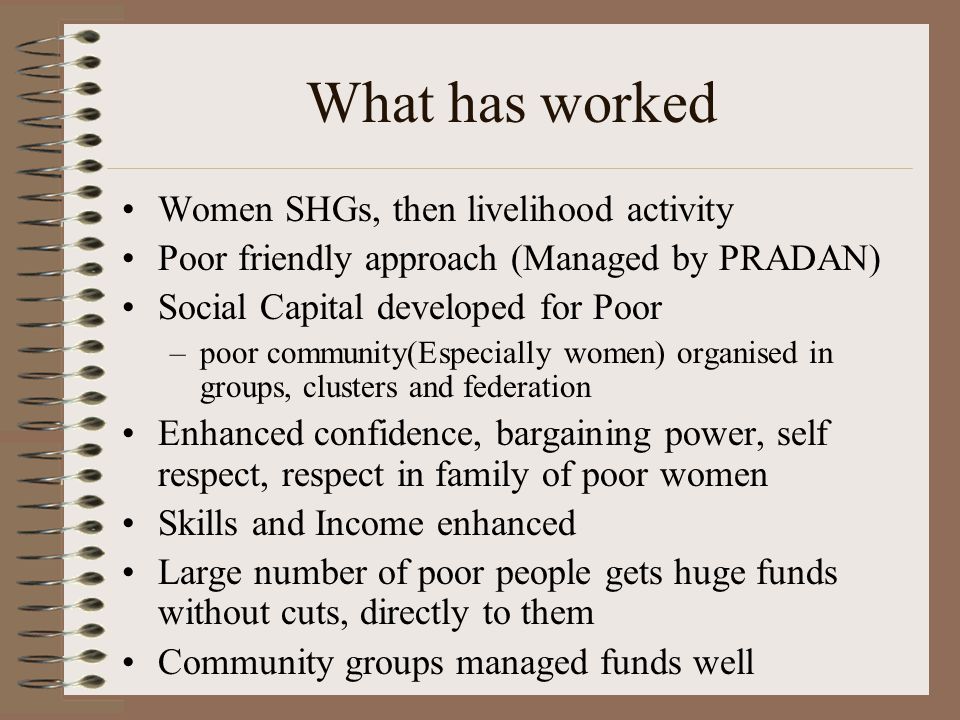 What has worked

• Women SHGs, then livelihood activity
• Poor friendly approach (Managed by PRADAN)
• Social Capital developed for Poor
– poor community(Especially women) organised in groups, clusters and federation
• Enhanced confidence, bargaining power, self respect, respect in family of poor women
• Skills and Income enhanced
• Large number of poor people gets huge funds without cuts, directly to them
• Community groups managed funds well